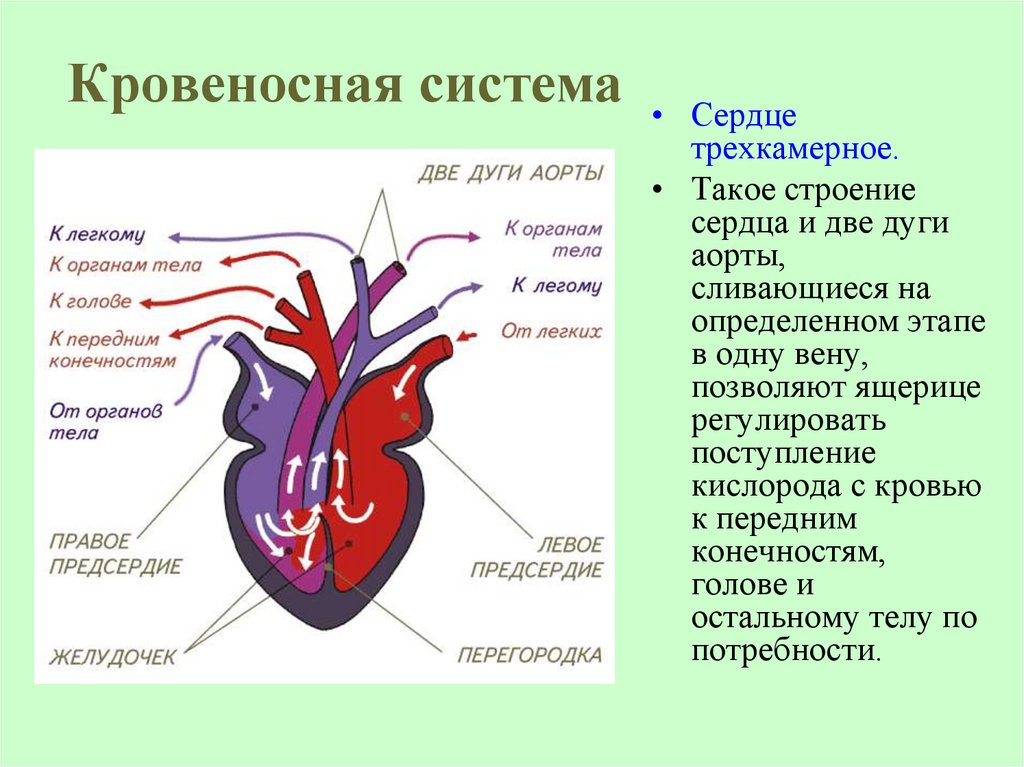 Кровеносная система

ДВЕ ДУГИ АОРТЫ

К легкому

К органам тела

К голове

К передним конечностям

От органов тела

К органам тела

К легому

От легких

ПРАВОЕ ПРЕДСЕРДИЕ

ЛЕВОЕ ПРЕДСЕРДИЕ

ЖЕЛУДОЧЕК

ПЕРЕГОРОДКА

• Сердце трехкамерное.

• Такое строение сердца и две дуги аорты, сливающиеся на определенном этапе в одну вену, позволяют ящерице регулировать поступление кислорода с кровью к передним конечностям, голове и остальному телу по потребности.